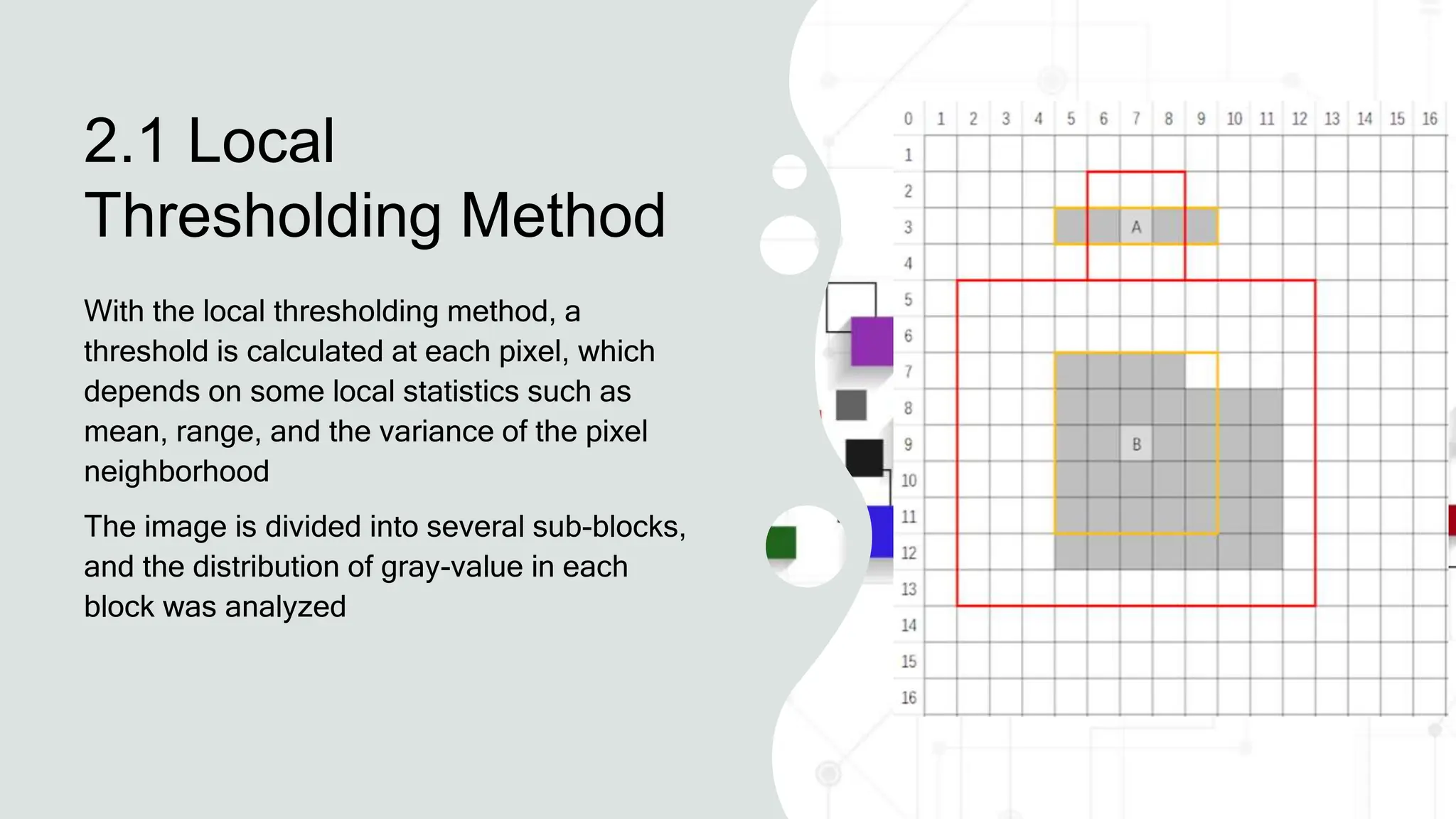 2.1 Local Thresholding Method

With the local thresholding method, a threshold is calculated at each pixel, which depends on some local statistics such as mean, range, and the variance of the pixel neighborhood

The image is divided into several sub-blocks, and the distribution of gray-value in each block was analyzed

0 1 2 3 4 5 6 7 8 9 10 11 12 13 14 15 16
1
2
3
4
5
6
7
8
9
10
11
12
13
14
15
16

A

B